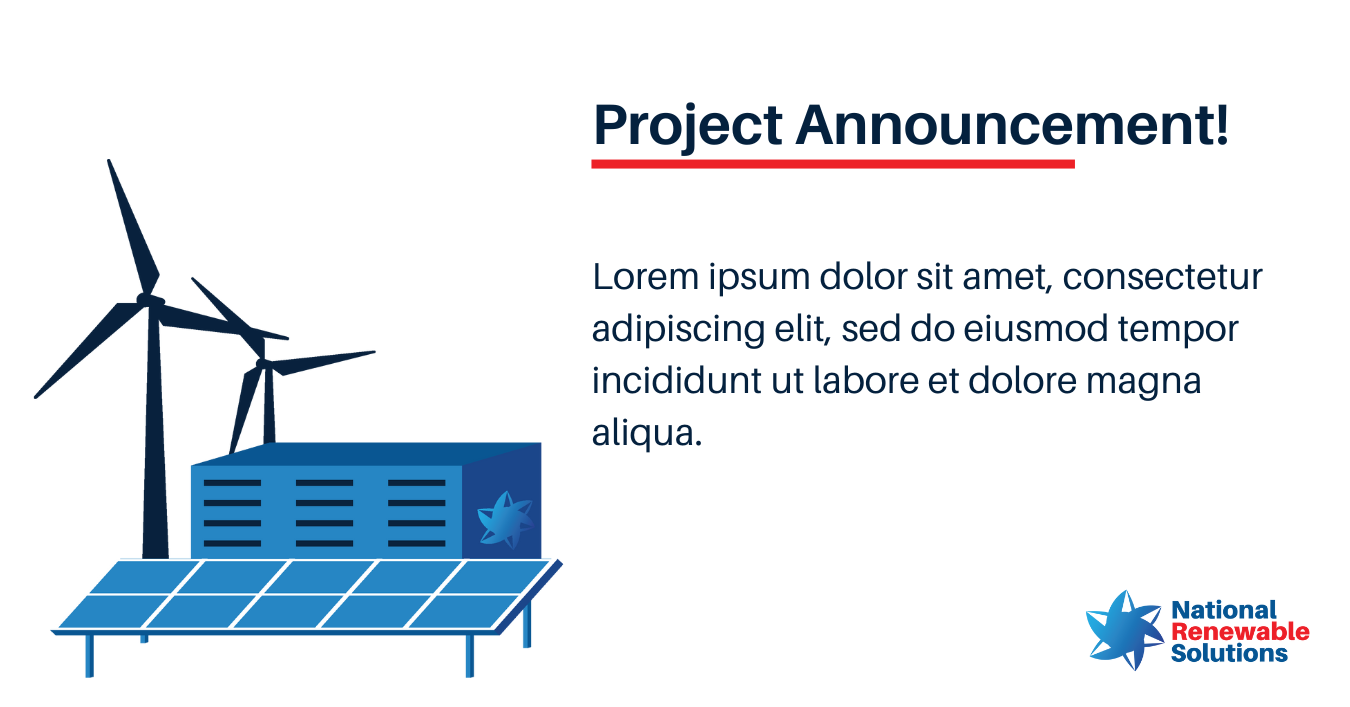 Project Announcement!

Lorem ipsum dolor sit amet, consectetur adipiscing elit, sed do eiusmod tempor incididunt ut labore et dolore magna aliqua.

National Renewable Solutions